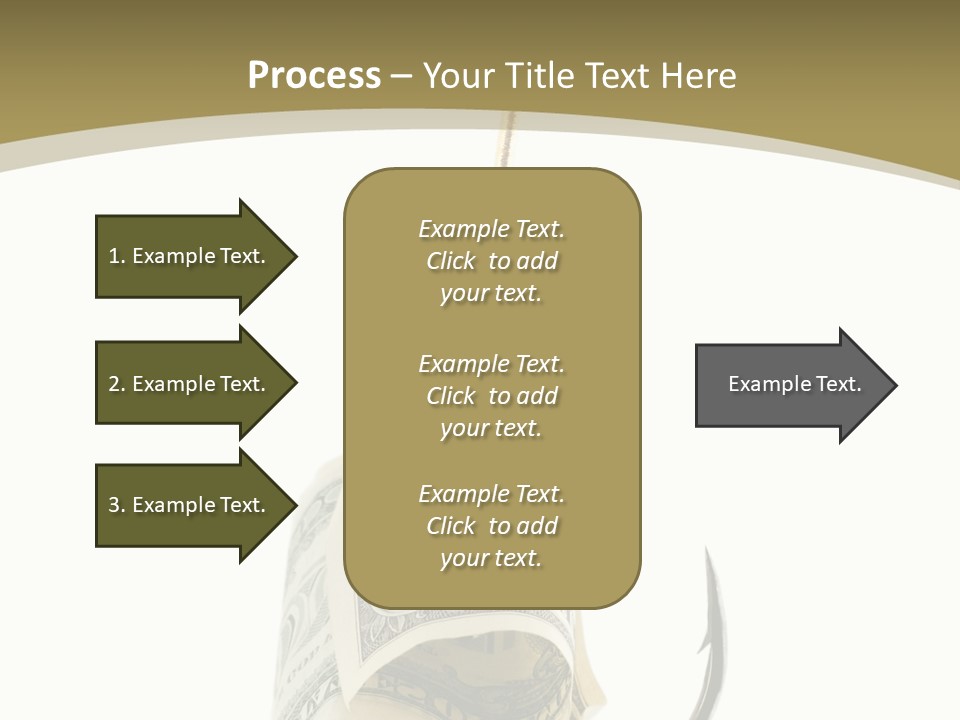 Process – Your Title Text Here

1. Example Text.

2. Example Text.

3. Example Text.

Example Text. Click to add your text.

Example Text. Click to add your text.

Example Text. Click to add your text.

Example Text.